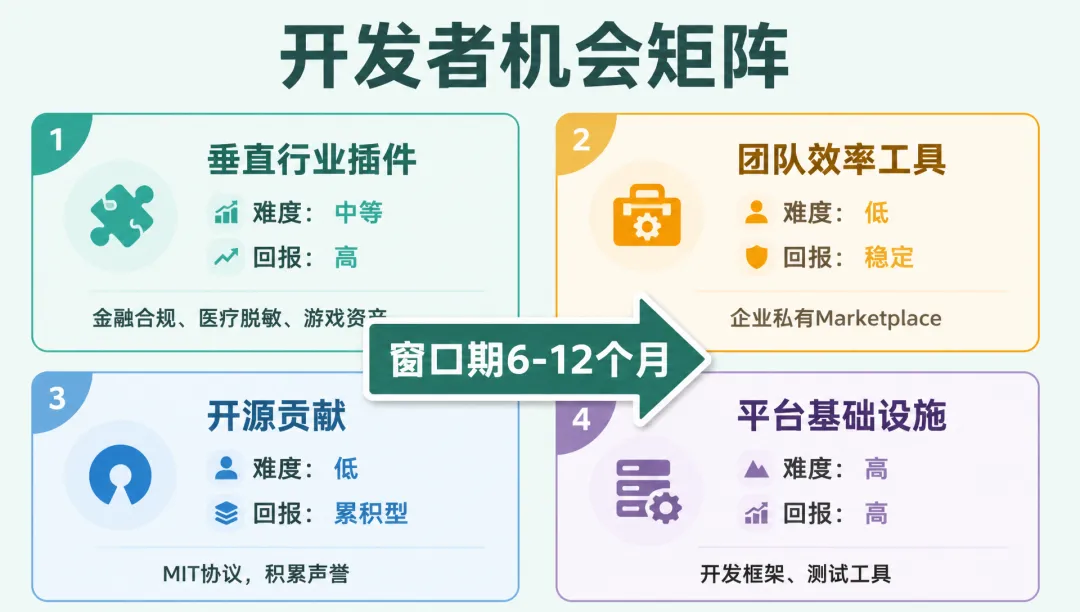 开发者机会矩阵

1
垂直行业插件
难度： 中等
回报： 高
金融合规、医疗脱敏、游戏资产

2
团队效率工具
难度： 低
回报： 稳定
企业私有Marketplace

窗口期6-12个月

3
开源贡献
难度： 低
回报： 累积型
MIT协议，积累声誉

4
平台基础设施
难度： 高
回报： 高
开发框架、测试工具